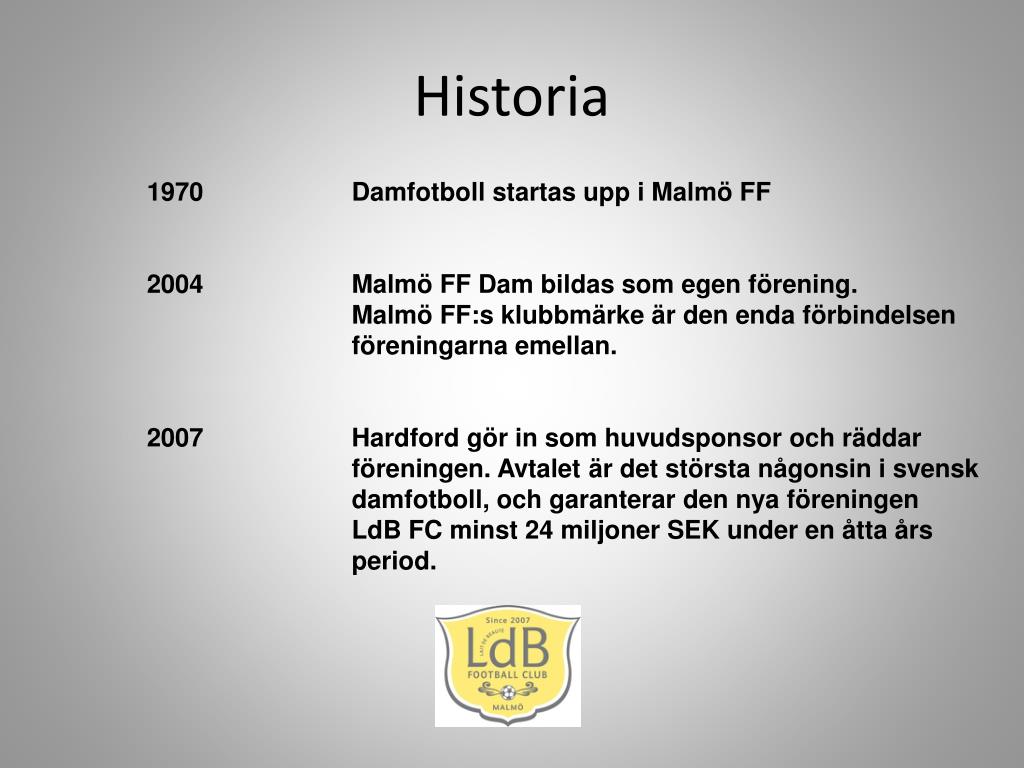 Historia

1970 Damfotboll startas upp i Malmö FF

2004 Malmö FF Dam bildas som egen förening.
Malmö FF:s klubbmärke är den enda förbindelsen föreningarna emellan.

2007 Hardford gör in som huvudsponsor och räddar föreningen. Avtalet är det största någonsin i svensk damfotboll, och garanterar den nya föreningen LdB FC minst 24 miljoner SEK under en åtta års period.

Since 2007
LAIT DE BEAUTÉ
LdB
FOOTBALL CLUB
MALMÖ